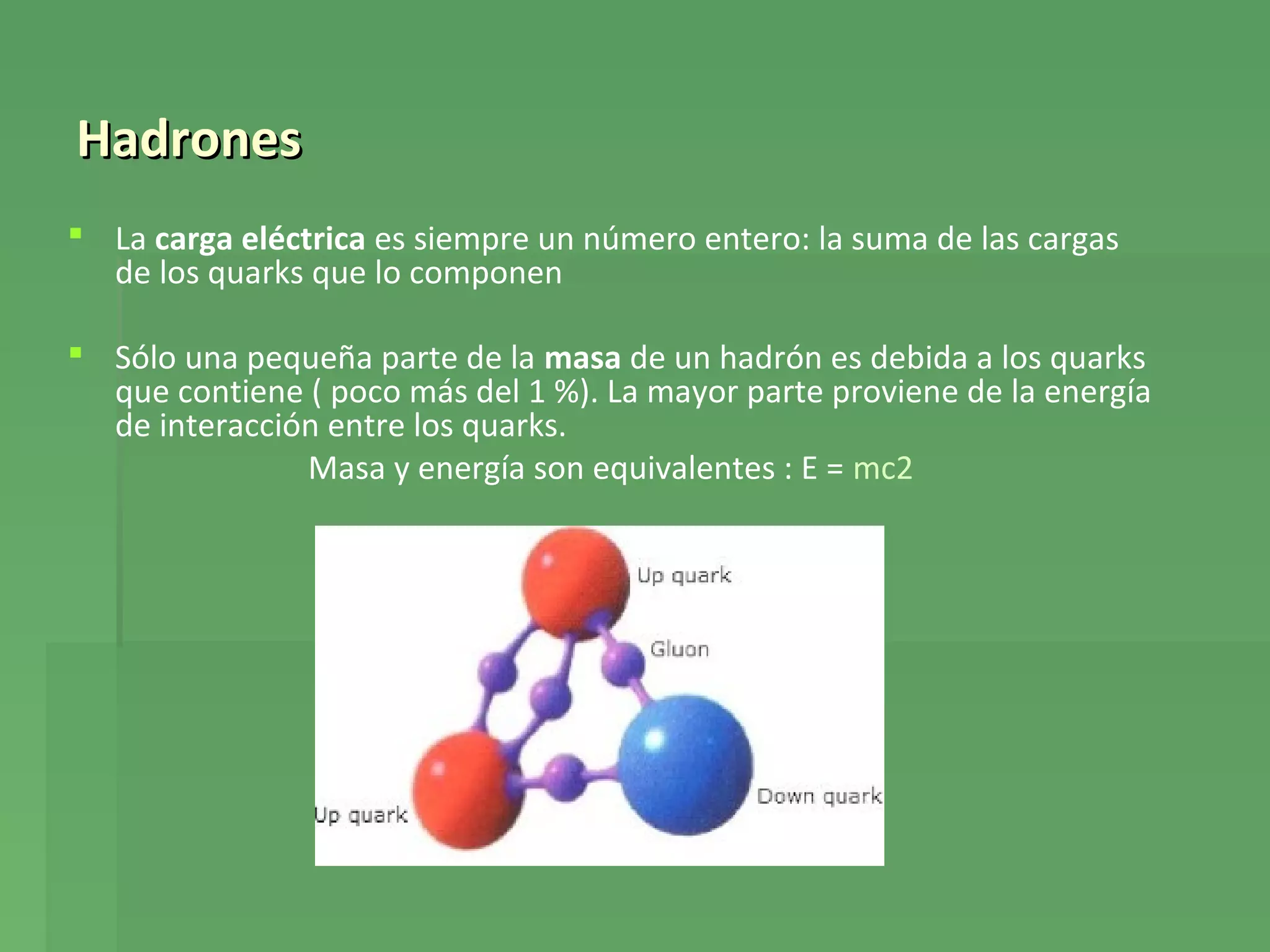 Hadrones

La carga eléctrica es siempre un número entero: la suma de las cargas de los quarks que lo componen

Sólo una pequeña parte de la masa de un hadrón es debida a los quarks que contiene ( poco más del 1 %). La mayor parte proviene de la energía de interacción entre los quarks.

Masa y energía son equivalentes : E = mc2

Up quark

Gluon

Down quark

Up quark